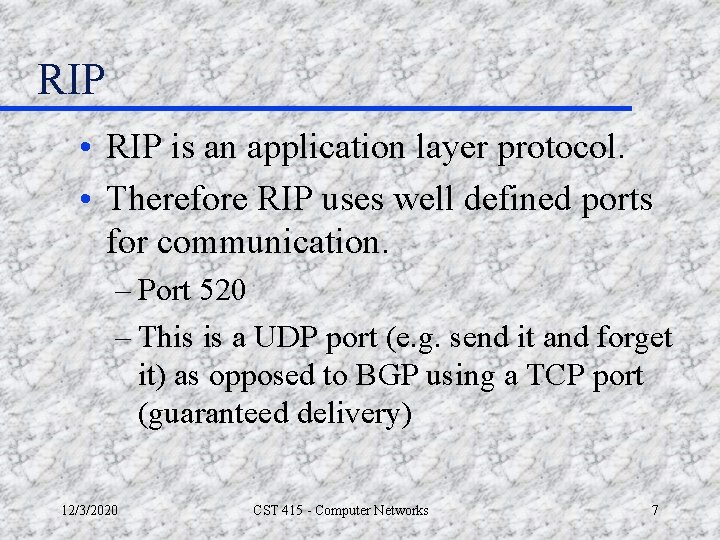 RIP

• RIP is an application layer protocol.
• Therefore RIP uses well defined ports for communication.
– Port 520
– This is a UDP port (e.g. send it and forget it) as opposed to BGP using a TCP port (guaranteed delivery)

12/3/2020 CST 415 - Computer Networks 7